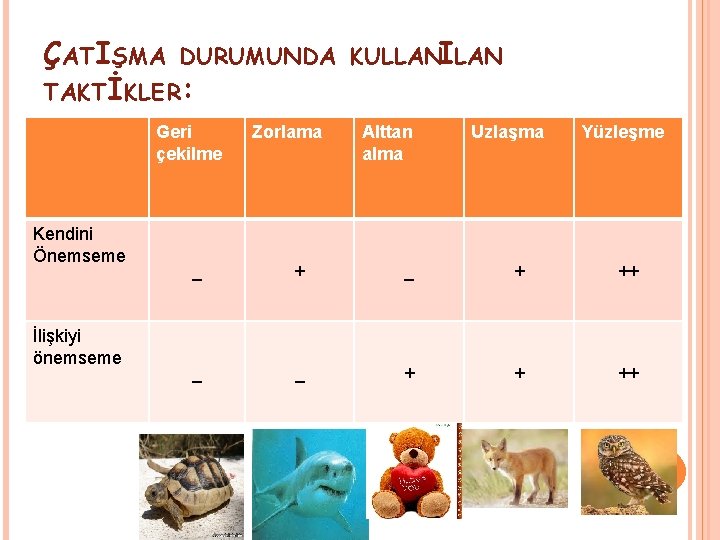 ÇATIŞMA DURUMUNDA KULLANILAN TAKTİKLER:

| | Geri çekilme | Zorlama | Alttan alma | Uzlaşma | Yüzleşme |
|---|---|---|---|---|---|
| Kendini Önemseme | – | + | – | + | ++ |
| İlişkiyi önemseme | – | – | + | + | ++ |